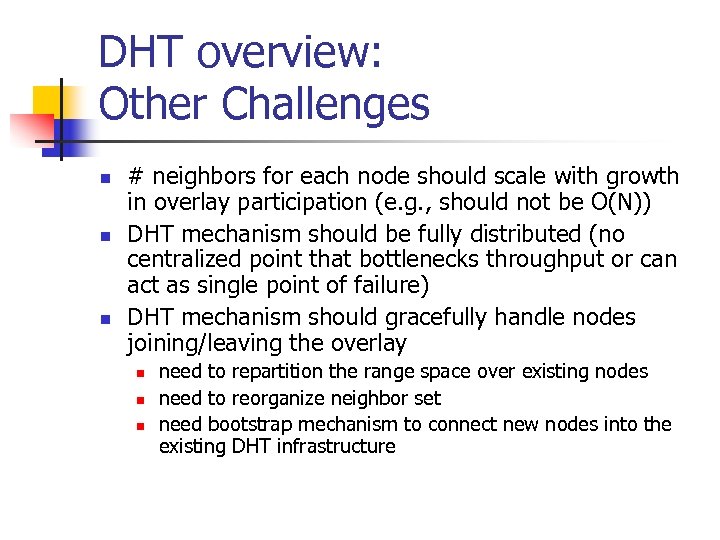 DHT overview:
Other Challenges

- # neighbors for each node should scale with growth in overlay participation (e.g., should not be O(N))
- DHT mechanism should be fully distributed (no centralized point that bottlenecks throughput or can act as single point of failure)
- DHT mechanism should gracefully handle nodes joining/leaving the overlay
  - need to repartition the range space over existing nodes
  - need to reorganize neighbor set
  - need bootstrap mechanism to connect new nodes into the existing DHT infrastructure